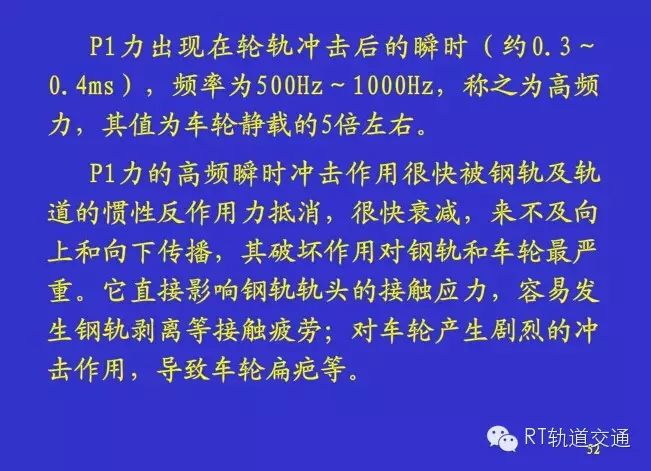 P1力出现在轮轨冲击后的瞬时（约0.3～0.4ms），频率为500Hz～1000Hz，称之为高频力，其值为车轮静载的5倍左右。

P1力的高频瞬时冲击作用很快被钢轨及轨道的惯性反作用力抵消，很快衰减，来不及向上和向下传播，其破坏作用对钢轨和车轮最严重。它直接影响钢轨轨头的接触应力，容易发生钢轨剥离等接触疲劳；对车轮产生剧烈的冲击作用，导致车轮扁疤等。

RT轨道交通
32